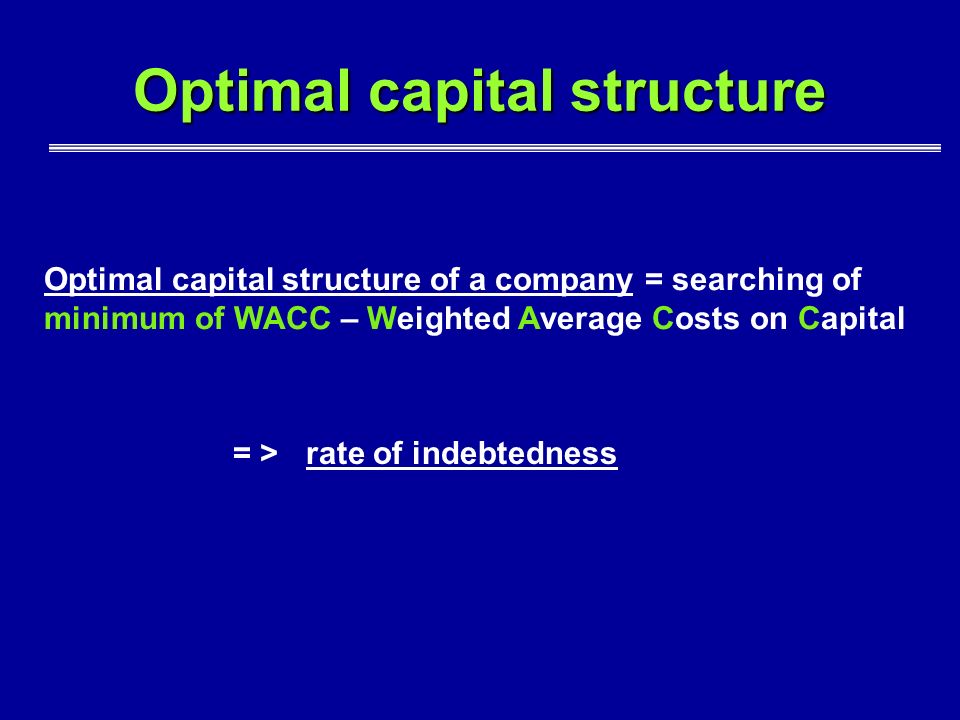 Optimal capital structure

Optimal capital structure of a company = searching of minimum of WACC – Weighted Average Costs on Capital

= > rate of indebtedness